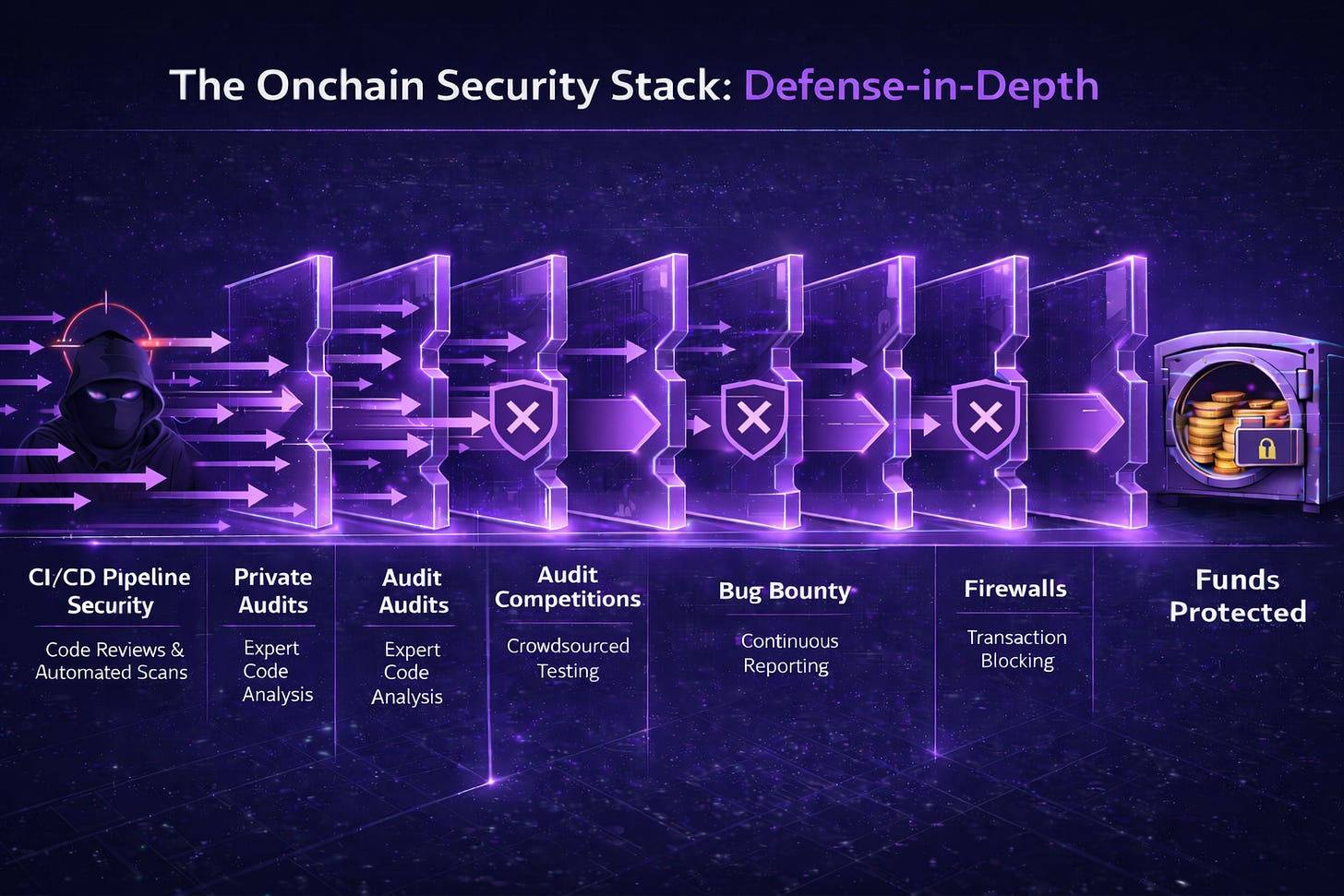 The Onchain Security Stack: Defense-in-Depth

CI/CD Pipeline Security

Code Reviews & Automated Scans

Private Audits

Expert Code Analysis

Audit Audits

Expert Code Analysis

Audit Competitions

Crowdsourced Testing

Bug Bounty

Continuous Reporting

Firewalls

Transaction Blocking

Funds Protected